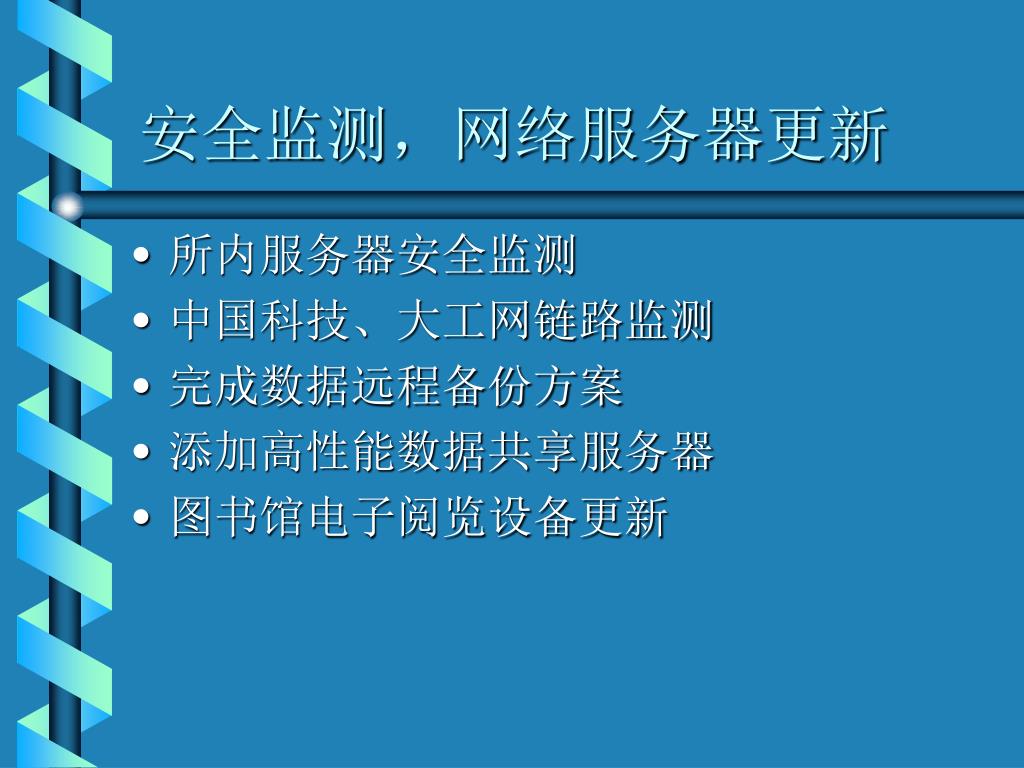 安全监测，网络服务器更新

• 所内服务器安全监测
• 中国科技、大工网链路监测
• 完成数据远程备份方案
• 添加高性能数据共享服务器
• 图书馆电子阅览设备更新